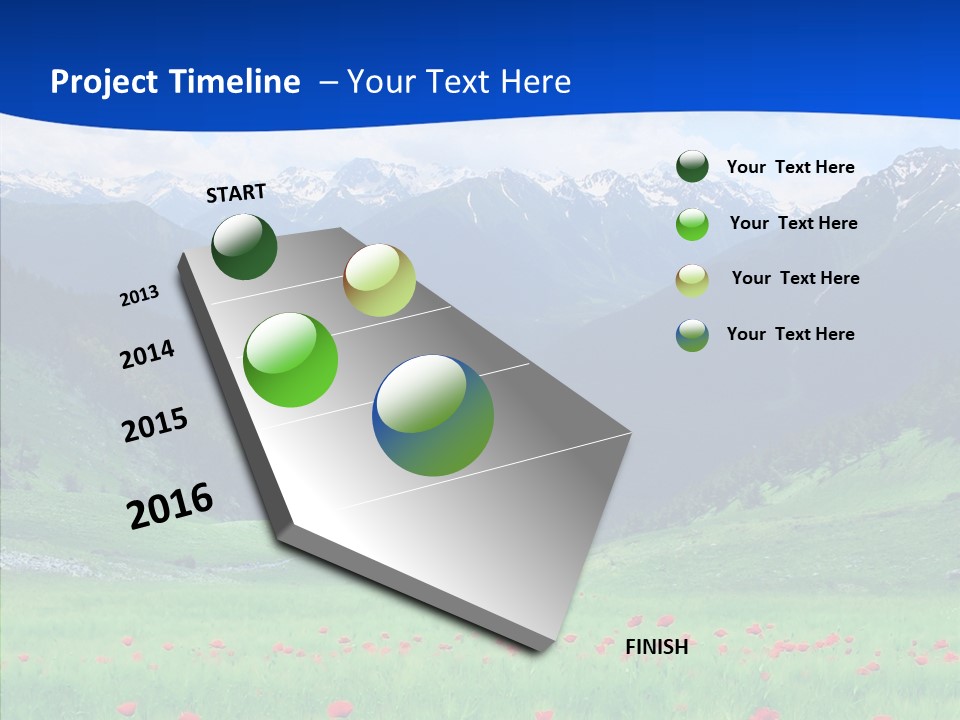 Project Timeline – Your Text Here

START

2013

2014

2015

2016

FINISH

Your Text Here

Your Text Here

Your Text Here

Your Text Here